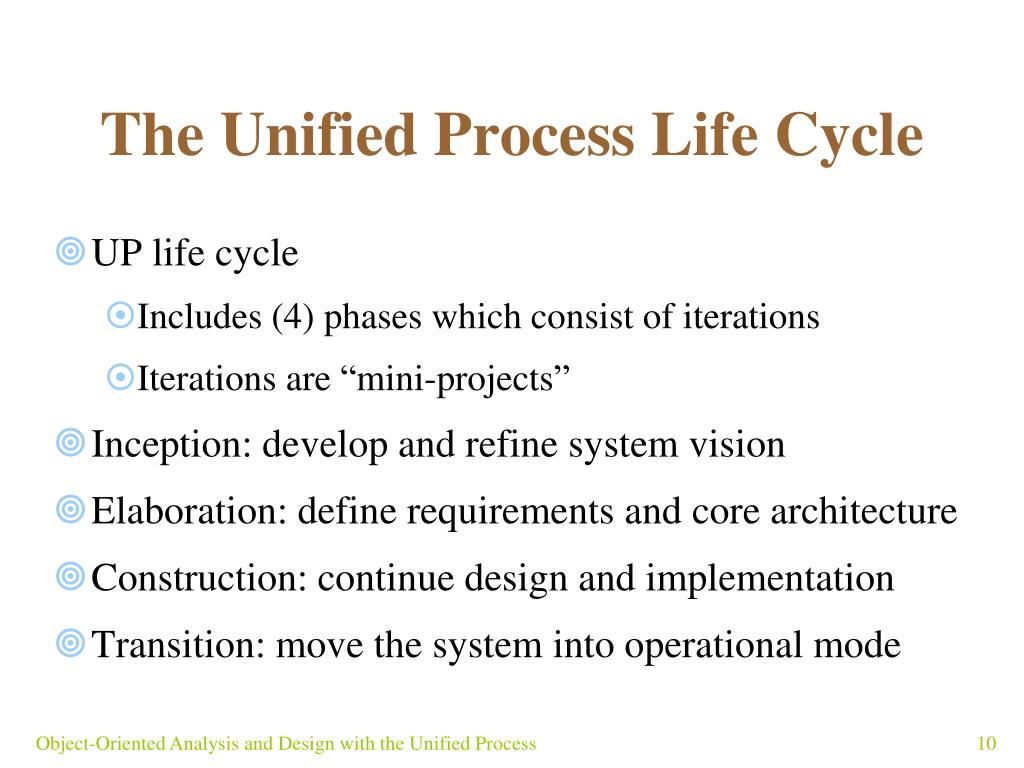 The Unified Process Life Cycle

UP life cycle

Includes (4) phases which consist of iterations

Iterations are “mini-projects”

Inception: develop and refine system vision

Elaboration: define requirements and core architecture

Construction: continue design and implementation

Transition: move the system into operational mode

Object-Oriented Analysis and Design with the Unified Process

10